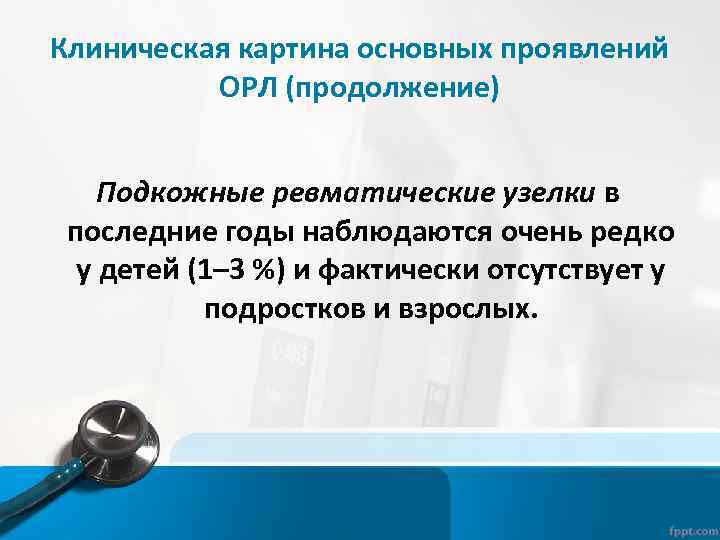 Клиническая картина основных проявлений ОРЛ (продолжение)

Подкожные ревматические узелки в последние годы наблюдаются очень редко у детей (1–3 %) и фактически отсутствует у подростков и взрослых.

fppt.com